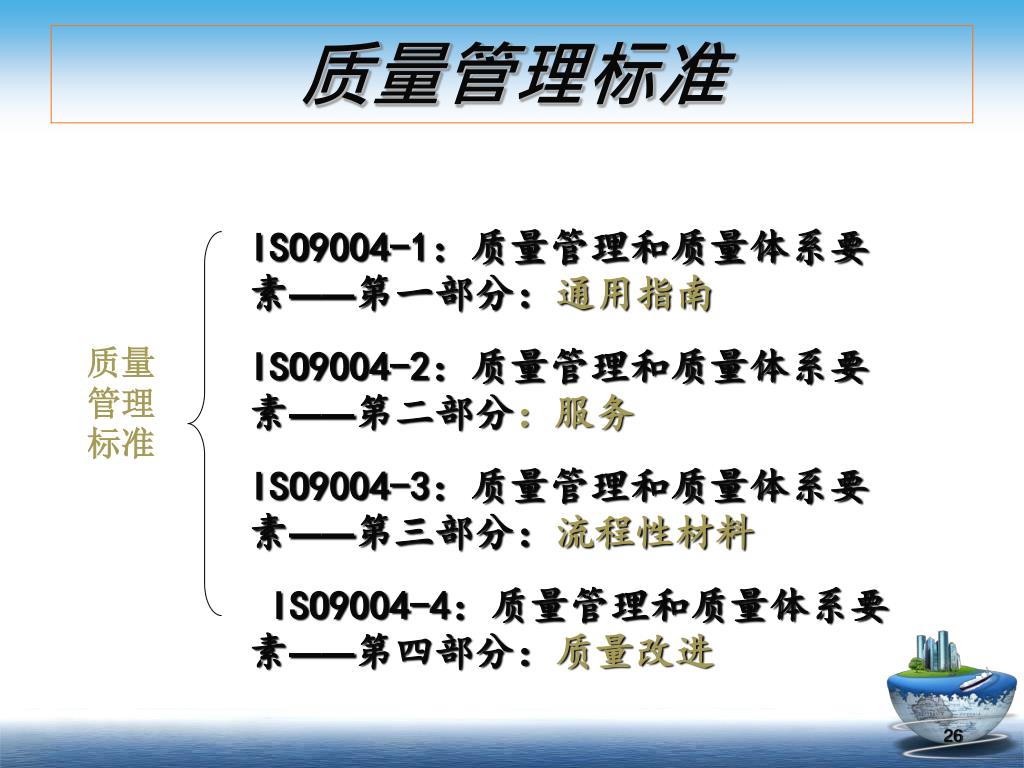 质量管理标准

质量管理标准

ISO9004-1：质量管理和质量体系要素——第一部分：通用指南

ISO9004-2：质量管理和质量体系要素——第二部分：服务

ISO9004-3：质量管理和质量体系要素——第三部分：流程性材料

ISO9004-4：质量管理和质量体系要素——第四部分：质量改进

26